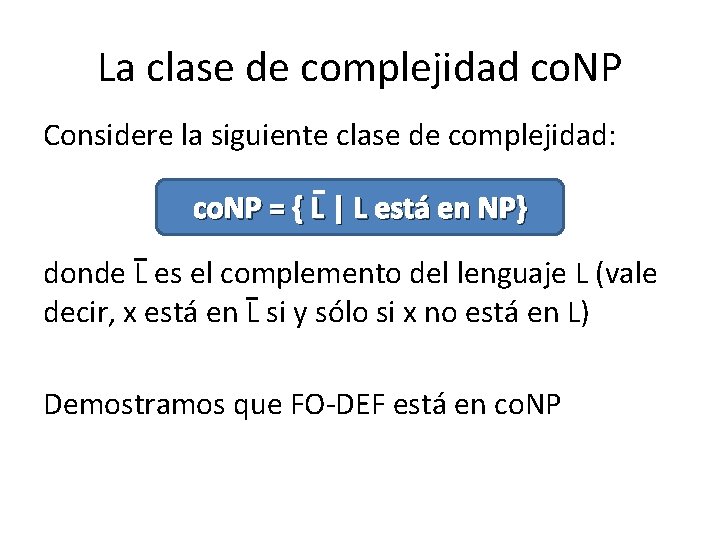 La clase de complejidad coNP

Considere la siguiente clase de complejidad:

coNP = { $\overline{L}$ | L está en NP}

donde $\overline{L}$ es el complemento del lenguaje L (vale decir, x está en $\overline{L}$ si y sólo si x no está en L)

Demostramos que FO-DEF está en coNP